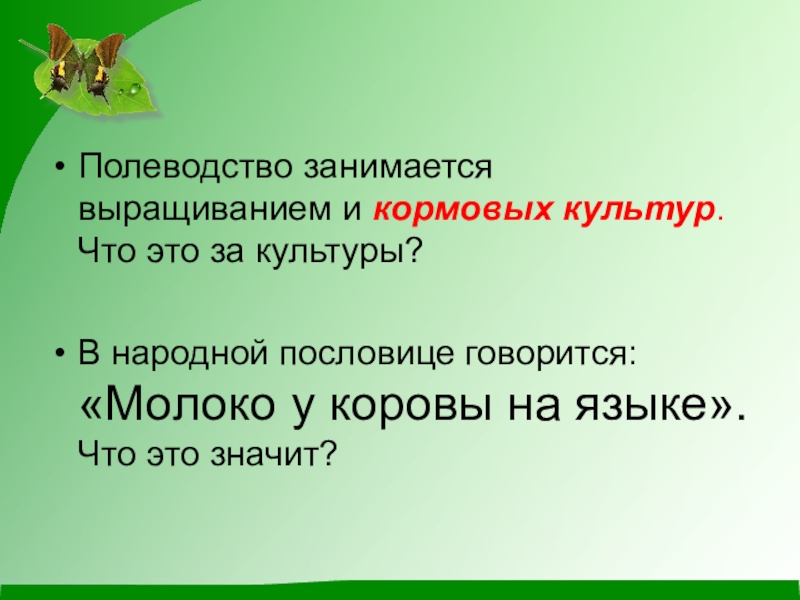 • Полеводство занимается выращиванием и кормовых культур. Что это за культуры?

• В народной пословице говорится: «Молоко у коровы на языке». Что это значит?